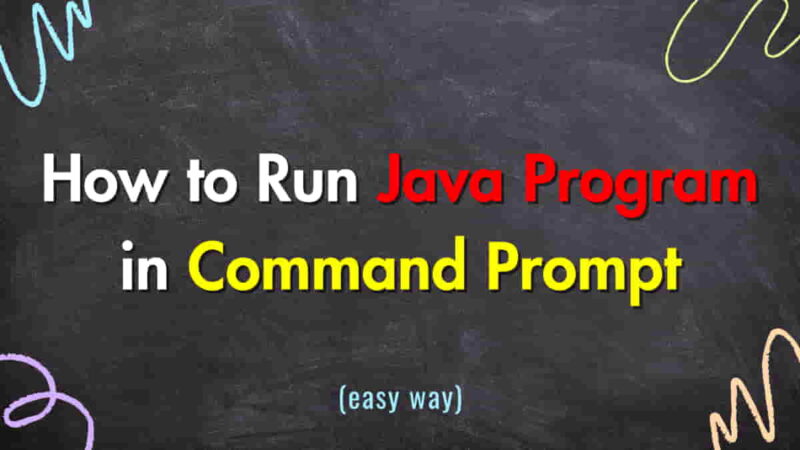 How to Run Java Program in Command Prompt

(easy way)